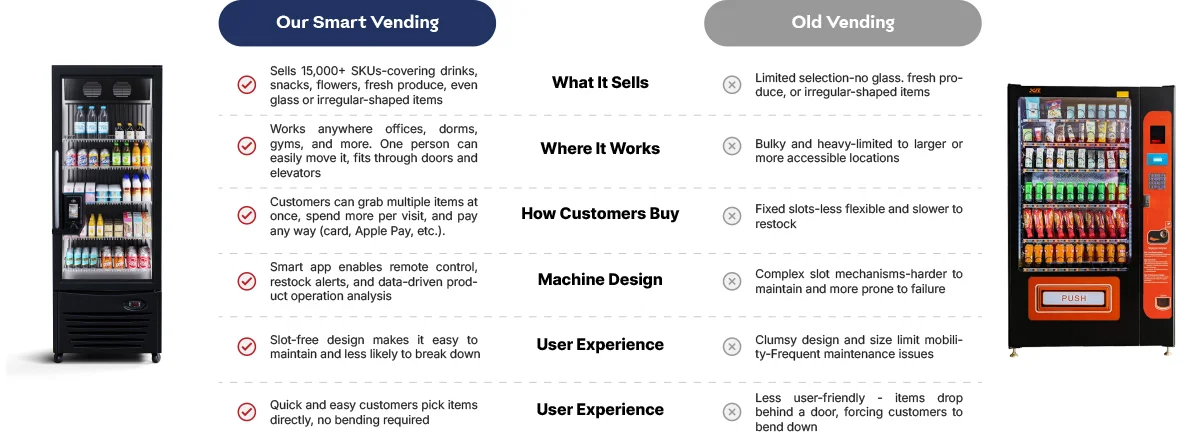 | Our Smart Vending | | Old Vending |
|---|---|---|
| Sells 15,000+ SKUs-covering drinks, snacks, flowers, fresh produce, even glass or irregular-shaped items | What It Sells | Limited selection-no glass. fresh produce, or irregular-shaped items |
| Works anywhere offices, dorms, gyms, and more. One person can easily move it, fits through doors and elevators | Where It Works | Bulky and heavy-limited to larger or more accessible locations |
| Customers can grab multiple items at once, spend more per visit, and pay any way (card, Apple Pay, etc.). | How Customers Buy | Fixed slots-less flexible and slower to restock |
| Smart app enables remote control, restock alerts, and data-driven product operation analysis | Machine Design | Complex slot mechanisms-harder to maintain and more prone to failure |
| Slot-free design makes it easy to maintain and less likely to break down | User Experience | Clumsy design and size limit mobility-Frequent maintenance issues |
| Quick and easy customers pick items directly, no bending required | User Experience | Less user-friendly - items drop behind a door, forcing customers to bend down |

PUSH